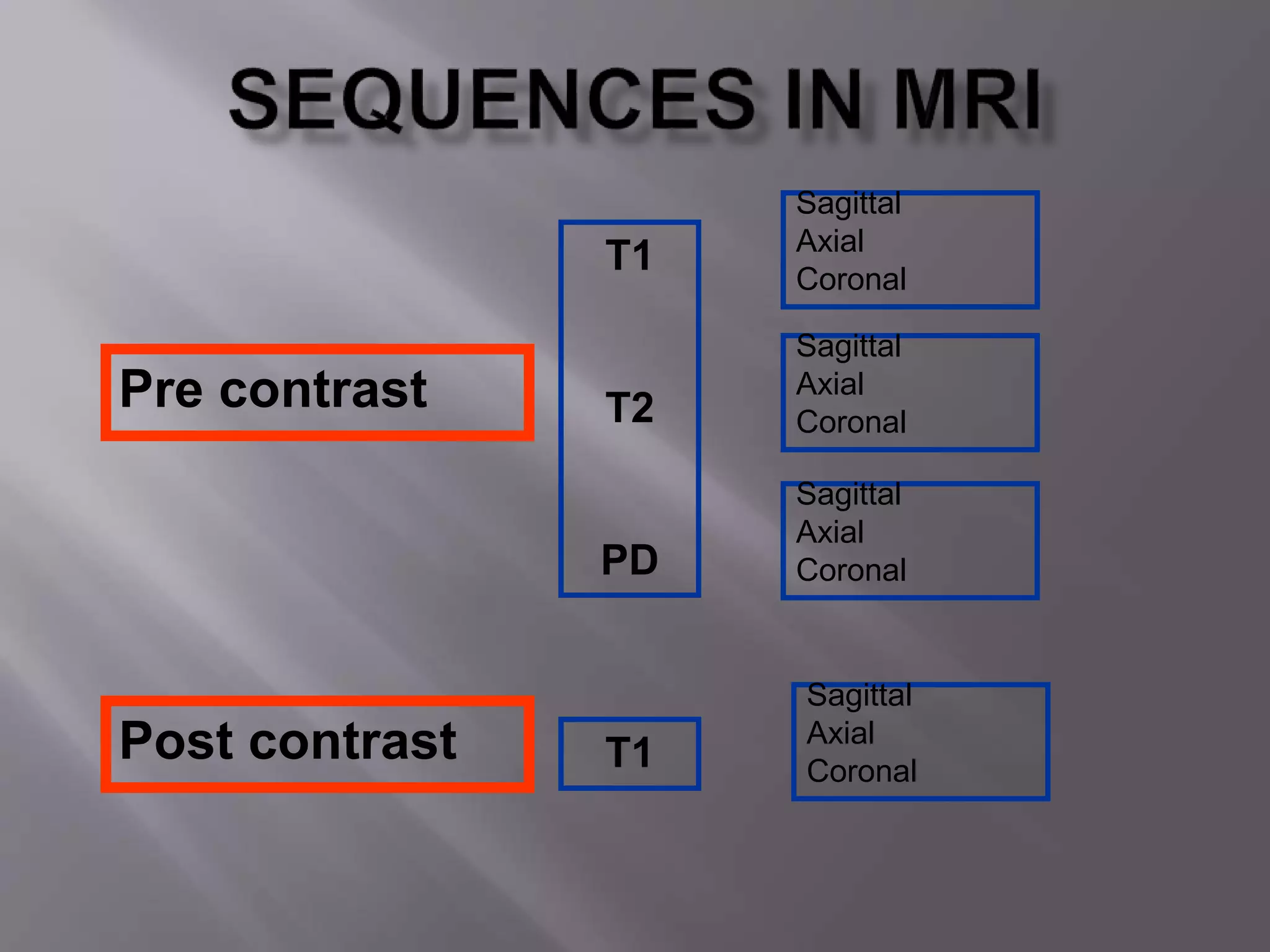 SEQUENCES IN MRI

Pre contrast

T1

T2

PD

Sagittal
Axial
Coronal

Sagittal
Axial
Coronal

Sagittal
Axial
Coronal

Post contrast

T1

Sagittal
Axial
Coronal